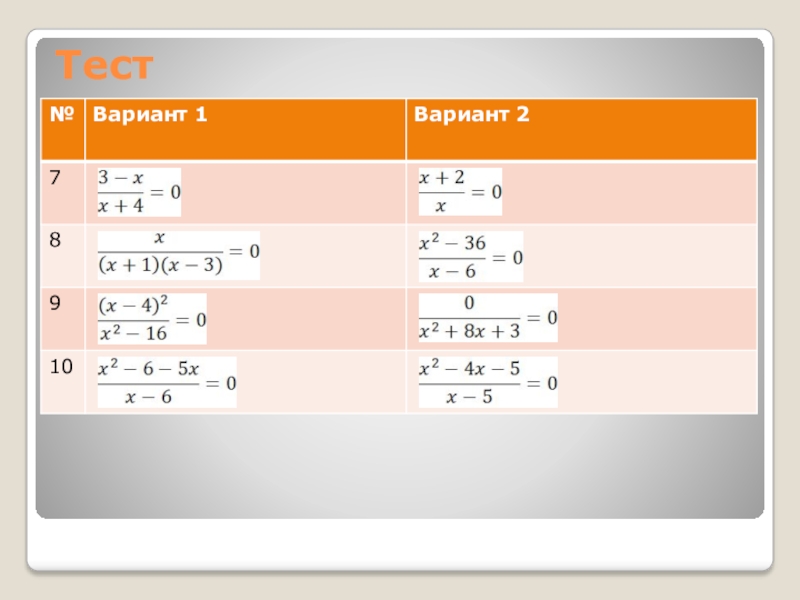 Тест

| № | Вариант 1 | Вариант 2 |
|---|---|---|
| 7 | $\frac{3-x}{x+4}=0$ | $\frac{x+2}{x}=0$ |
| 8 | $\frac{x}{(x+1)(x-3)}=0$ | $\frac{x^2-36}{x-6}=0$ |
| 9 | $\frac{(x-4)^2}{x^2-16}=0$ | $\frac{0}{x^2+8x+3}=0$ |
| 10 | $\frac{x^2-6-5x}{x-6}=0$ | $\frac{x^2-4x-5}{x-5}=0$ |